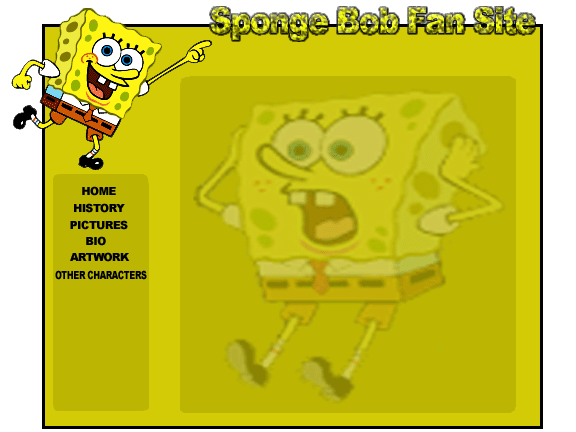 Sponge Bob Fan Site

HOME
HISTORY
PICTURES
BIO
ARTWORK
OTHER CHARACTERS